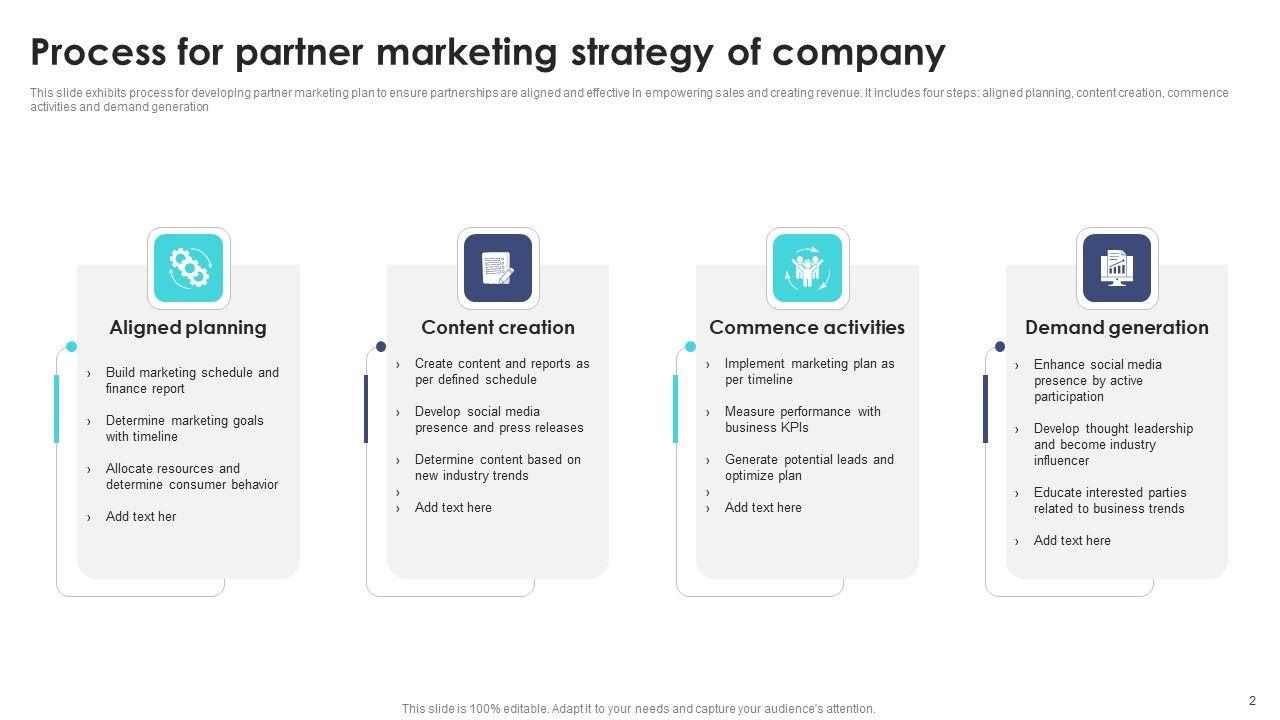 Process for partner marketing strategy of company

This slide exhibits process for developing partner marketing plan to ensure partnerships are aligned and effective in empowering sales and creating revenue. It includes four steps: aligned planning, content creation, commence activities and demand generation

Aligned planning

› Build marketing schedule and finance report

› Determine marketing goals with timeline

› Allocate resources and determine consumer behavior

› Add text her

Content creation

› Create content and reports as per defined schedule

› Develop social media presence and press releases

› Determine content based on new industry trends

›

› Add text here

Commence activities

› Implement marketing plan as per timeline

› Measure performance with business KPIs

› Generate potential leads and optimize plan

›

› Add text here

Demand generation

› Enhance social media presence by active participation

› Develop thought leadership and become industry influencer

› Educate interested parties related to business trends

› Add text here

This slide is 100% editable. Adapt it to your needs and capture your audience's attention.

2